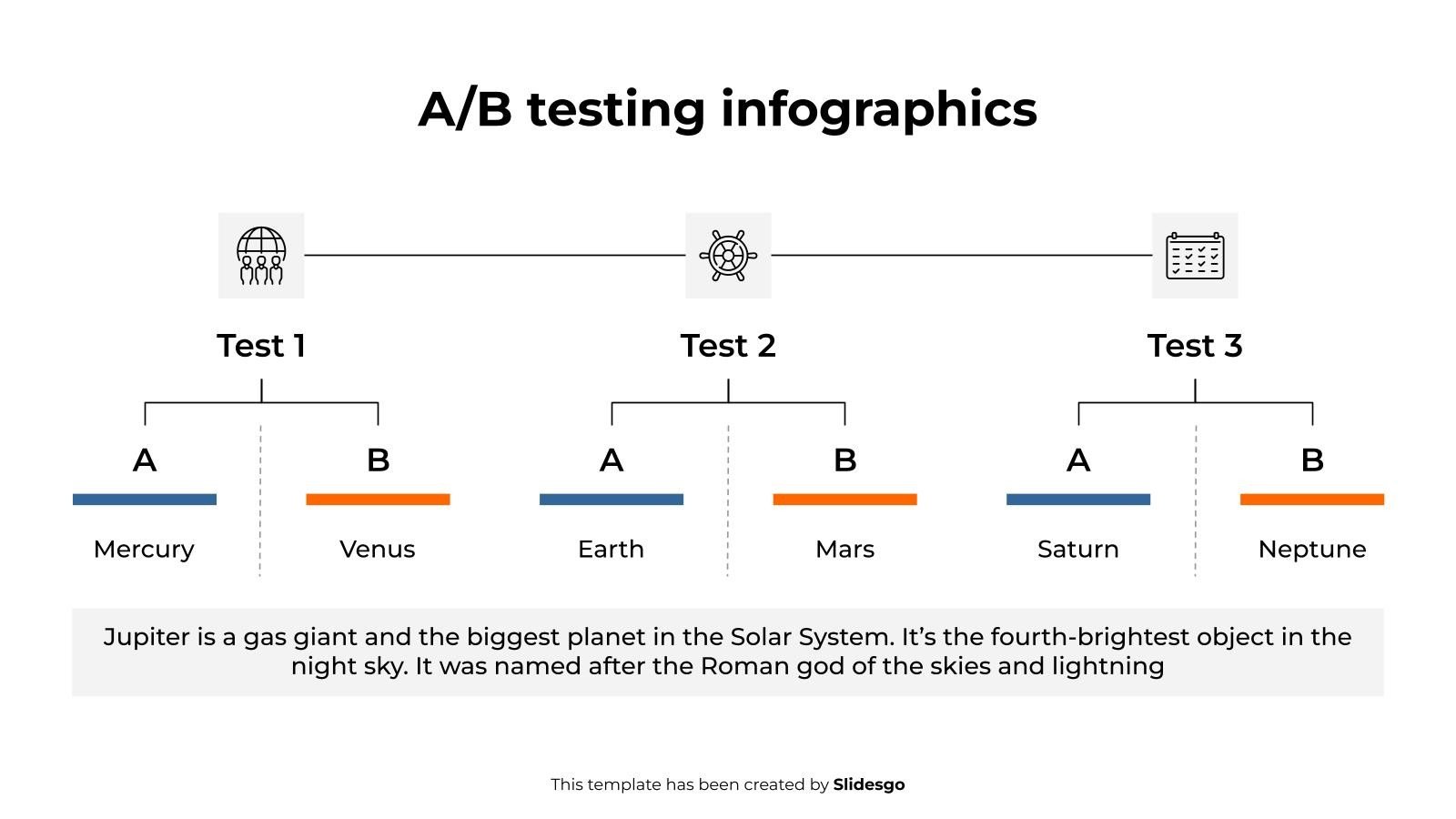 A/B testing infographics

Test 1

A

Mercury

B

Venus

Test 2

A

Earth

B

Mars

Test 3

A

Saturn

B

Neptune

Jupiter is a gas giant and the biggest planet in the Solar System. It's the fourth-brightest object in the night sky. It was named after the Roman god of the skies and lightning

This template has been created by Slidesgo